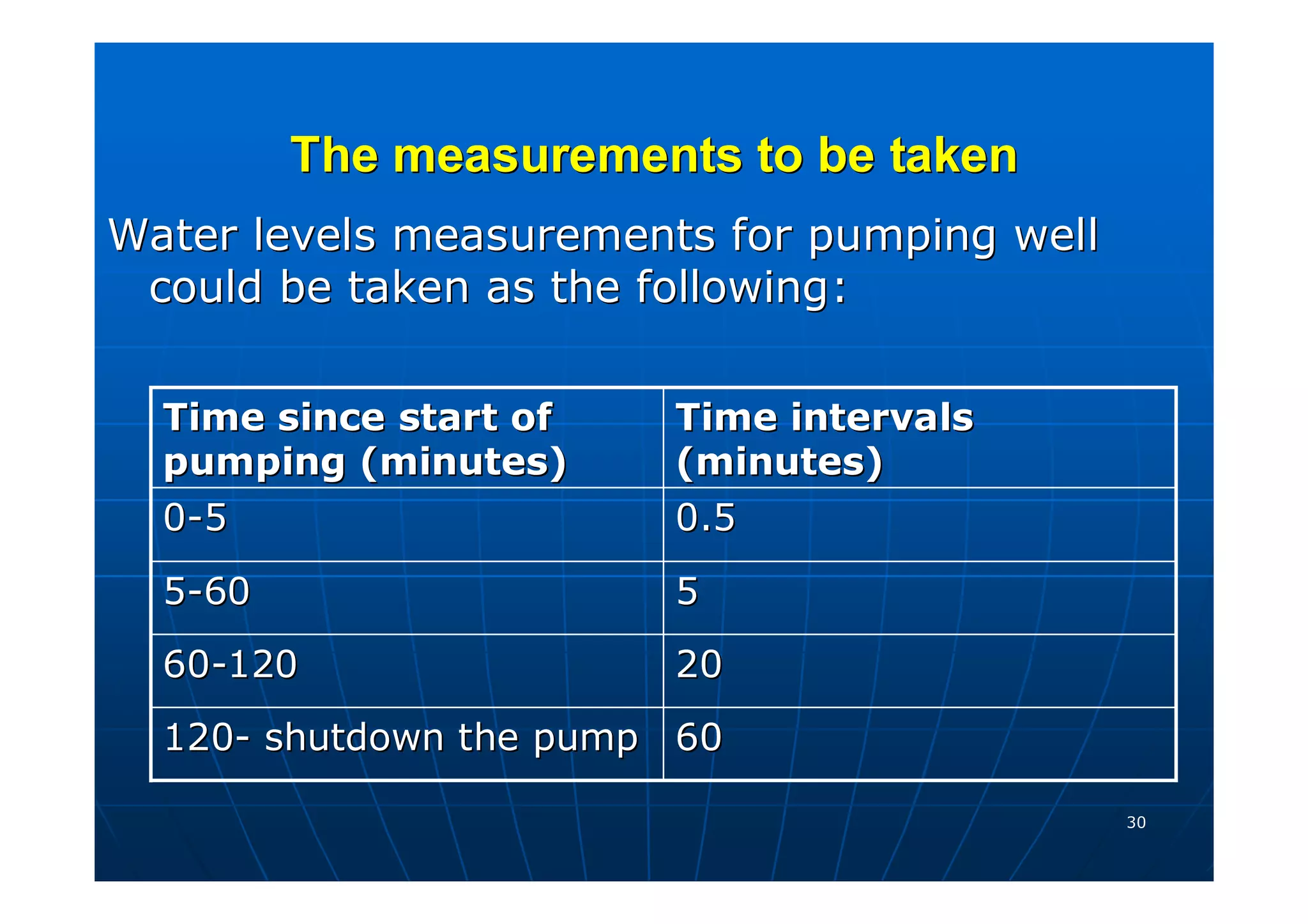 The measurements to be taken

Water levels measurements for pumping well could be taken as the following:

| Time since start of pumping (minutes) | Time intervals (minutes) |
|---|---|
| 0-5 | 0.5 |
| 5-60 | 5 |
| 60-120 | 20 |
| 120- shutdown the pump | 60 |

30